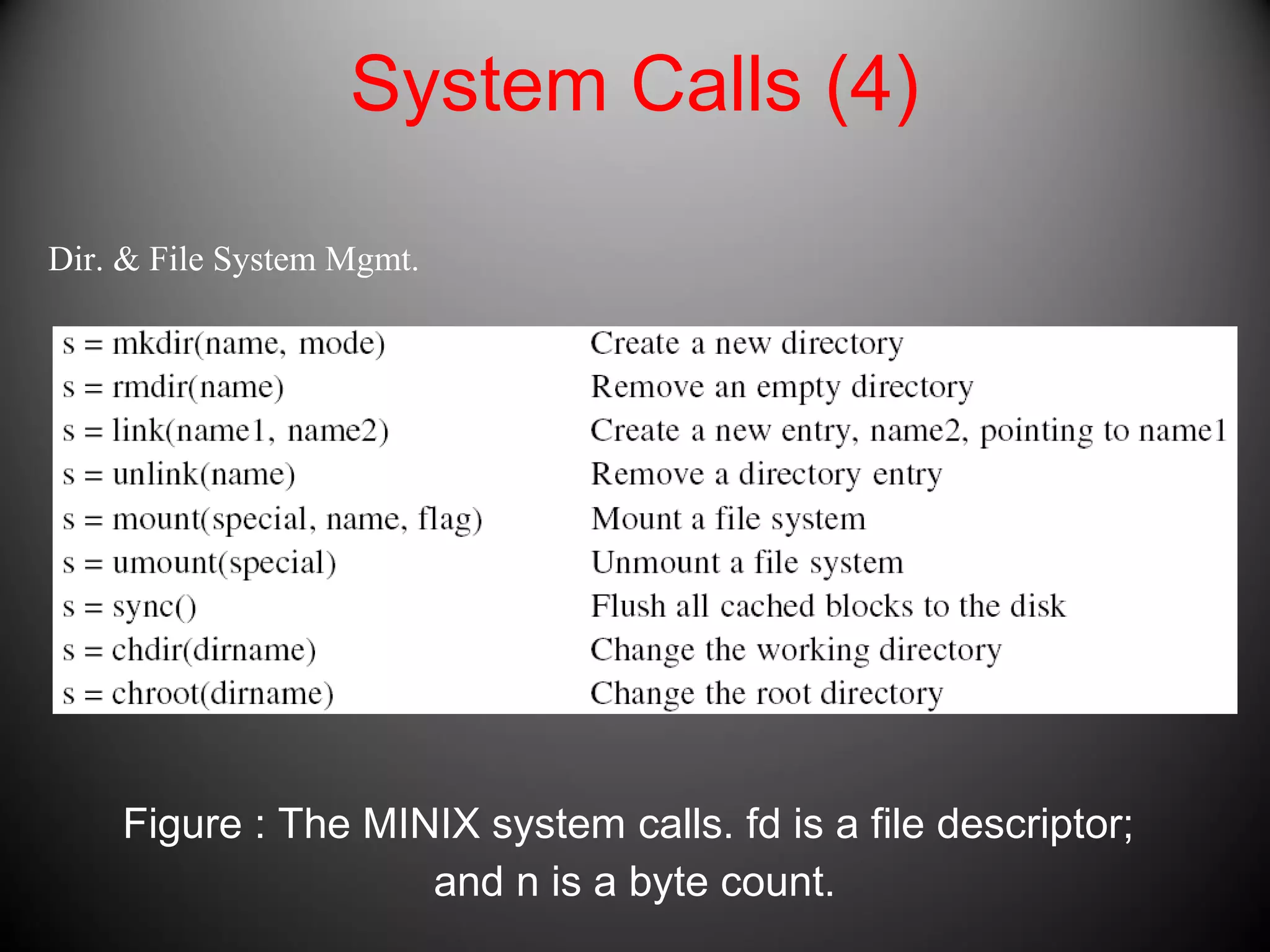 System Calls (4)

Dir. & File System Mgmt.

| | |
|---|---|
| s = mkdir(name, mode) | Create a new directory |
| s = rmdir(name) | Remove an empty directory |
| s = link(name1, name2) | Create a new entry, name2, pointing to name1 |
| s = unlink(name) | Remove a directory entry |
| s = mount(special, name, flag) | Mount a file system |
| s = umount(special) | Unmount a file system |
| s = sync() | Flush all cached blocks to the disk |
| s = chdir(dirname) | Change the working directory |
| s = chroot(dirname) | Change the root directory |

Figure : The MINIX system calls. fd is a file descriptor; and n is a byte count.